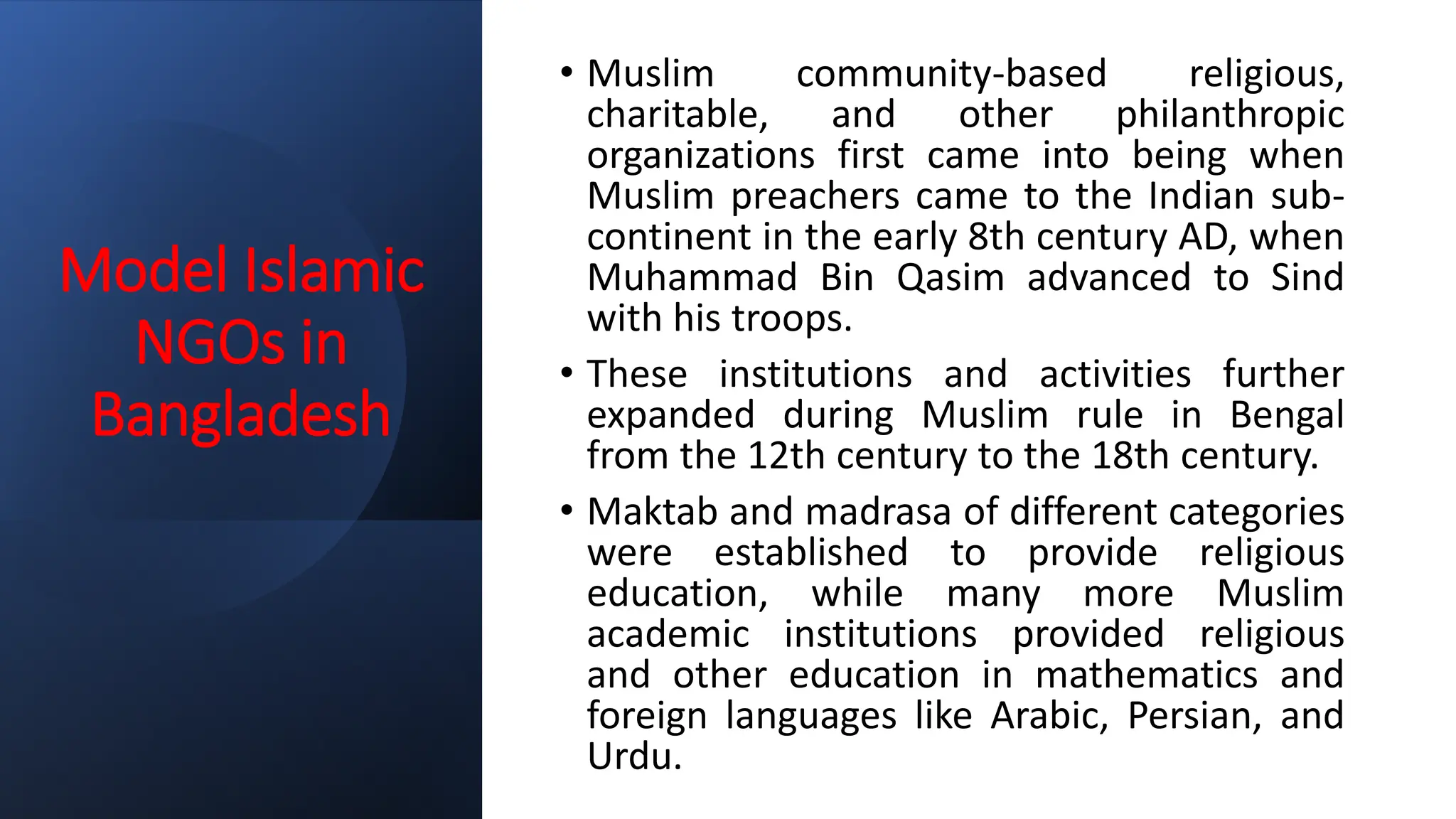 Model Islamic NGOs in Bangladesh

• Muslim community-based religious, charitable, and other philanthropic organizations first came into being when Muslim preachers came to the Indian sub-continent in the early 8th century AD, when Muhammad Bin Qasim advanced to Sind with his troops.

• These institutions and activities further expanded during Muslim rule in Bengal from the 12th century to the 18th century.

• Maktab and madrasa of different categories were established to provide religious education, while many more Muslim academic institutions provided religious and other education in mathematics and foreign languages like Arabic, Persian, and Urdu.